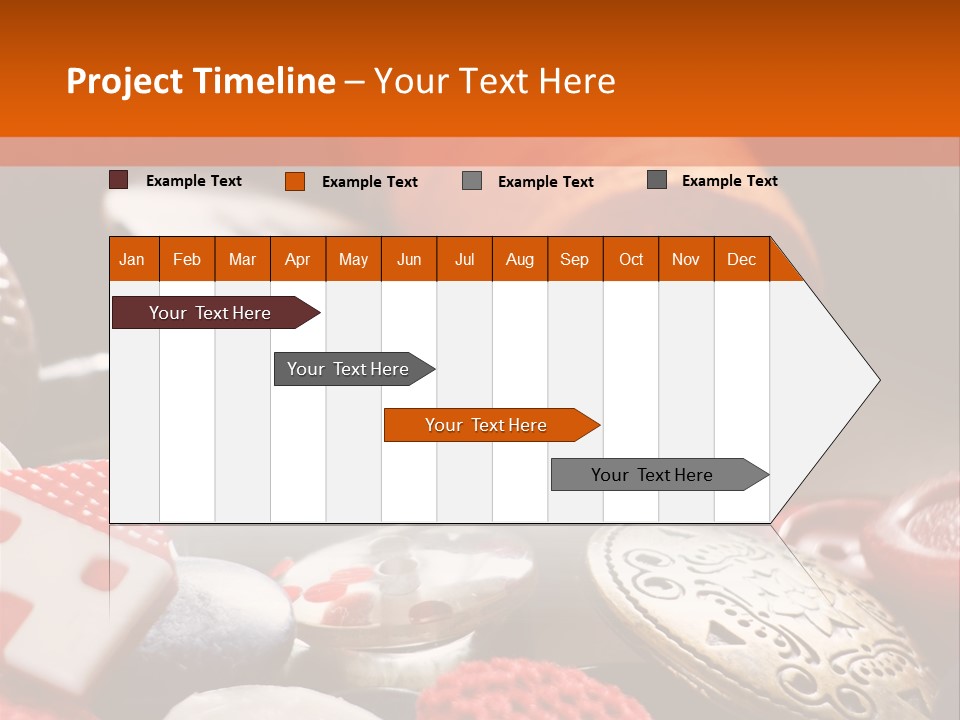 Project Timeline – Your Text Here

Example Text Example Text Example Text Example Text

| Jan | Feb | Mar | Apr | May | Jun | Jul | Aug | Sep | Oct | Nov | Dec |
|---|---|---|---|---|---|---|---|---|---|---|---|

Your Text Here

Your Text Here

Your Text Here

Your Text Here